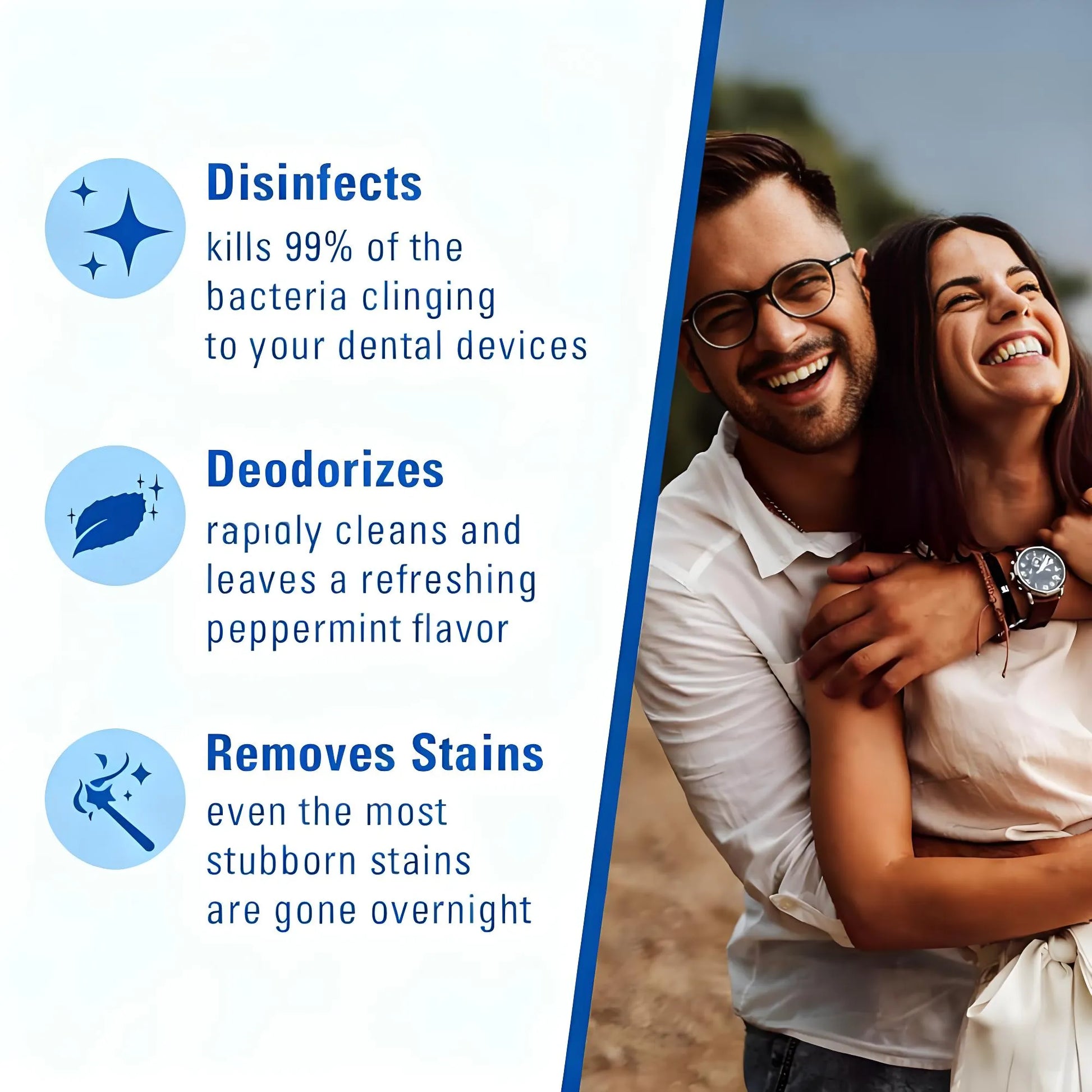 Disinfects
kills 99% of the bacteria clinging to your dental devices

Deodorizes
rapidly cleans and leaves a refreshing peppermint flavor

Removes Stains
even the most stubborn stains are gone overnight